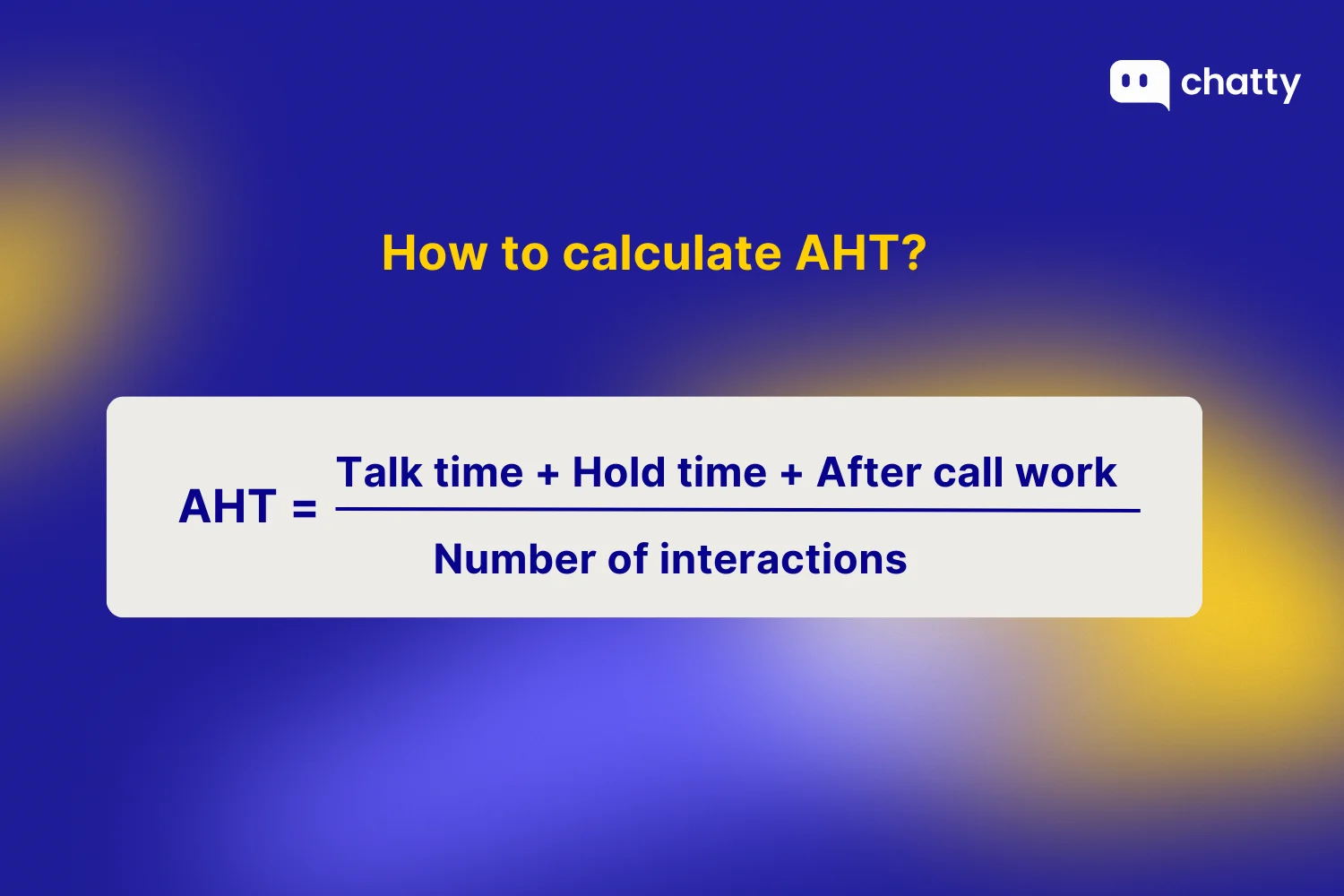 chatty

How to calculate AHT?

$\text{AHT} = \frac{\text{Talk time + Hold time + After call work}}{\text{Number of interactions}}$